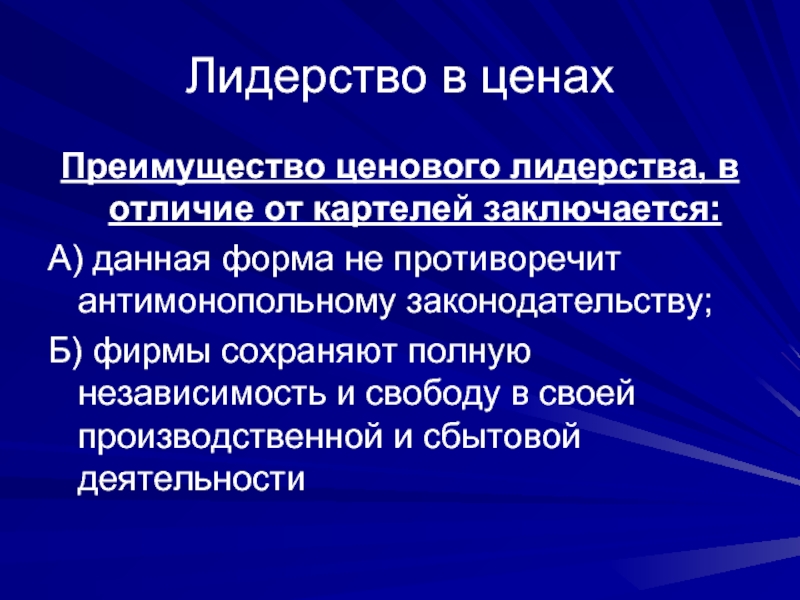 Лидерство в ценах

Преимущество ценового лидерства, в отличие от картелей заключается:

А) данная форма не противоречит антимонопольному законодательству;

Б) фирмы сохраняют полную независимость и свободу в своей производственной и сбытовой деятельности